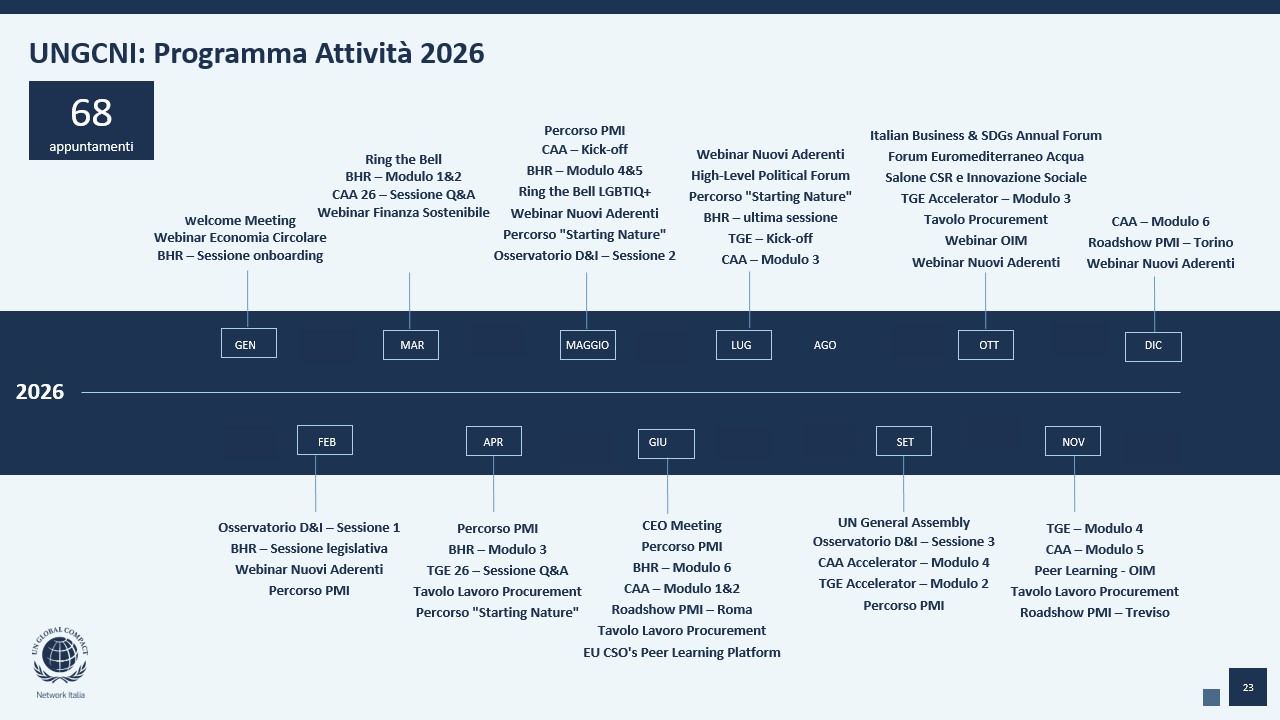 UNGCNI: Programma Attività 2026

68
appuntamenti

Welcome Meeting
Webinar Economia Circolare
BHR – Sessione onboarding

Ring the Bell
BHR – Modulo 1&2
CAA 26 – Sessione Q&A
Webinar Finanza Sostenibile

Percorso PMI
CAA – Kick-off
BHR – Modulo 4&5
Ring the Bell LGBTIQ+
Webinar Nuovi Aderenti
Percorso "Starting Nature"
Osservatorio D&I – Sessione 2

Webinar Nuovi Aderenti
High-Level Political Forum
Percorso "Starting Nature"
BHR – ultima sessione
TGE – Kick-off
CAA – Modulo 3

Italian Business & SDGs Annual Forum
Forum Euromediterraneo Acqua
Salone CSR e Innovazione Sociale
TGE Accelerator – Modulo 3
Tavolo Procurement
Webinar OIM
Webinar Nuovi Aderenti

CAA – Modulo 6
Roadshow PMI – Torino
Webinar Nuovi Aderenti

GEN
MAR
MAGGIO
LUG
AGO
OTT
DIC

2026

FEB
APR
GIU
SET
NOV

Osservatorio D&I – Sessione 1
BHR – Sessione legislativa
Webinar Nuovi Aderenti
Percorso PMI

Percorso PMI
BHR – Modulo 3
TGE 26 – Sessione Q&A
Tavolo Lavoro Procurement
Percorso "Starting Nature"

CEO Meeting
Percorso PMI
BHR – Modulo 6
CAA – Modulo 1&2
Roadshow PMI – Roma
Tavolo Lavoro Procurement
EU CSO's Peer Learning Platform

UN General Assembly
Osservatorio D&I – Sessione 3
CAA Accelerator – Modulo 4
TGE Accelerator – Modulo 2
Percorso PMI

TGE – Modulo 4
CAA – Modulo 5
Peer Learning - OIM
Tavolo Lavoro Procurement
Roadshow PMI – Treviso

UN GLOBAL COMPACT
Network Italia

23